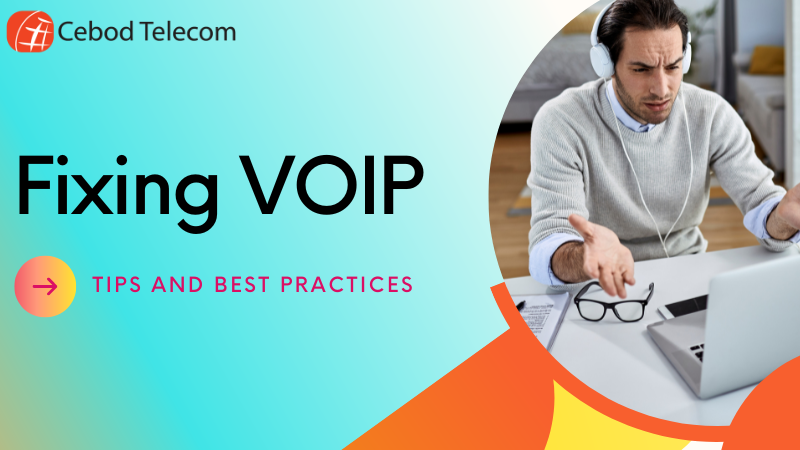 Cebod Telecom

Fixing VOIP

TIPS AND BEST PRACTICES